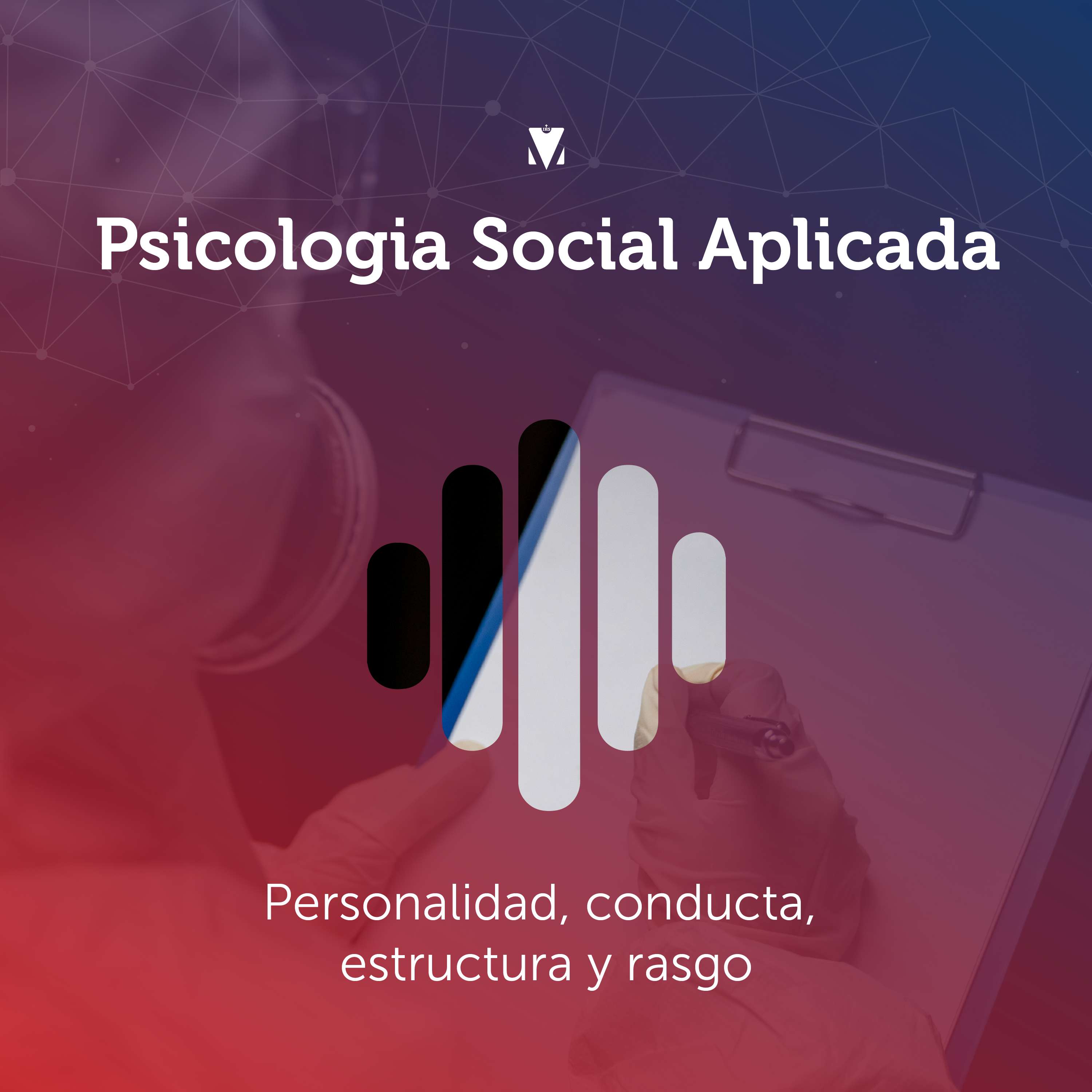 IHS

Psicologia Social Aplicada

Personalidad, conducta, estructura y rasgo